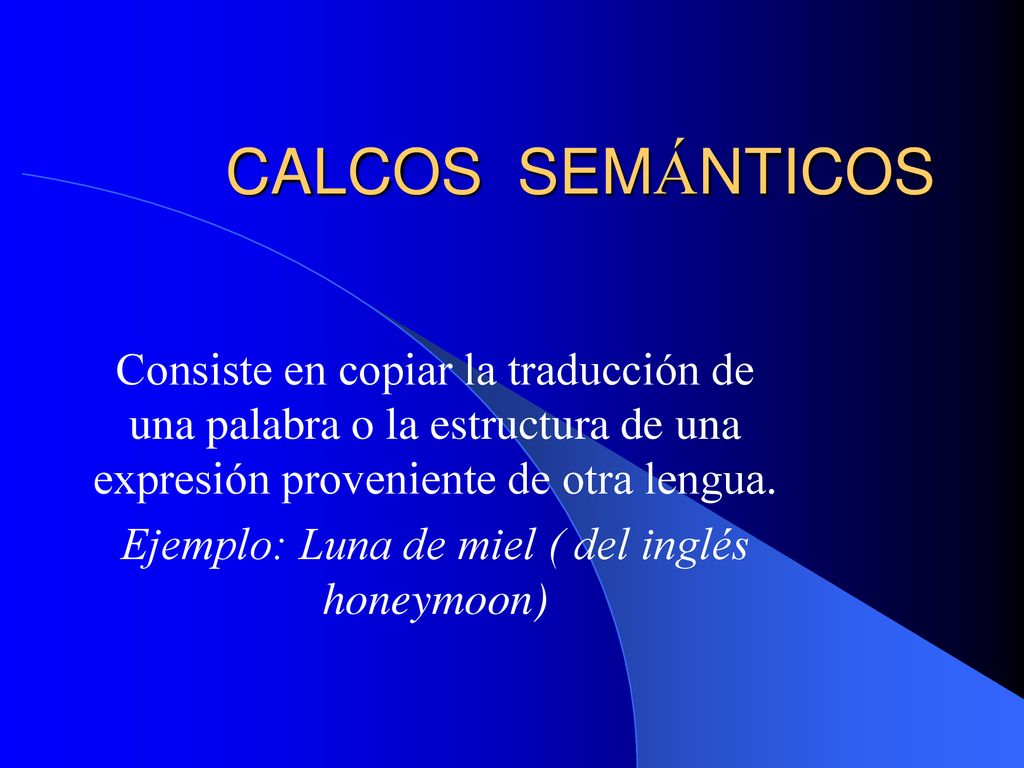 CALCOS SEMÁNTICOS

Consiste en copiar la traducción de una palabra o la estructura de una expresión proveniente de otra lengua.

Ejemplo: Luna de miel ( del inglés honeymoon)